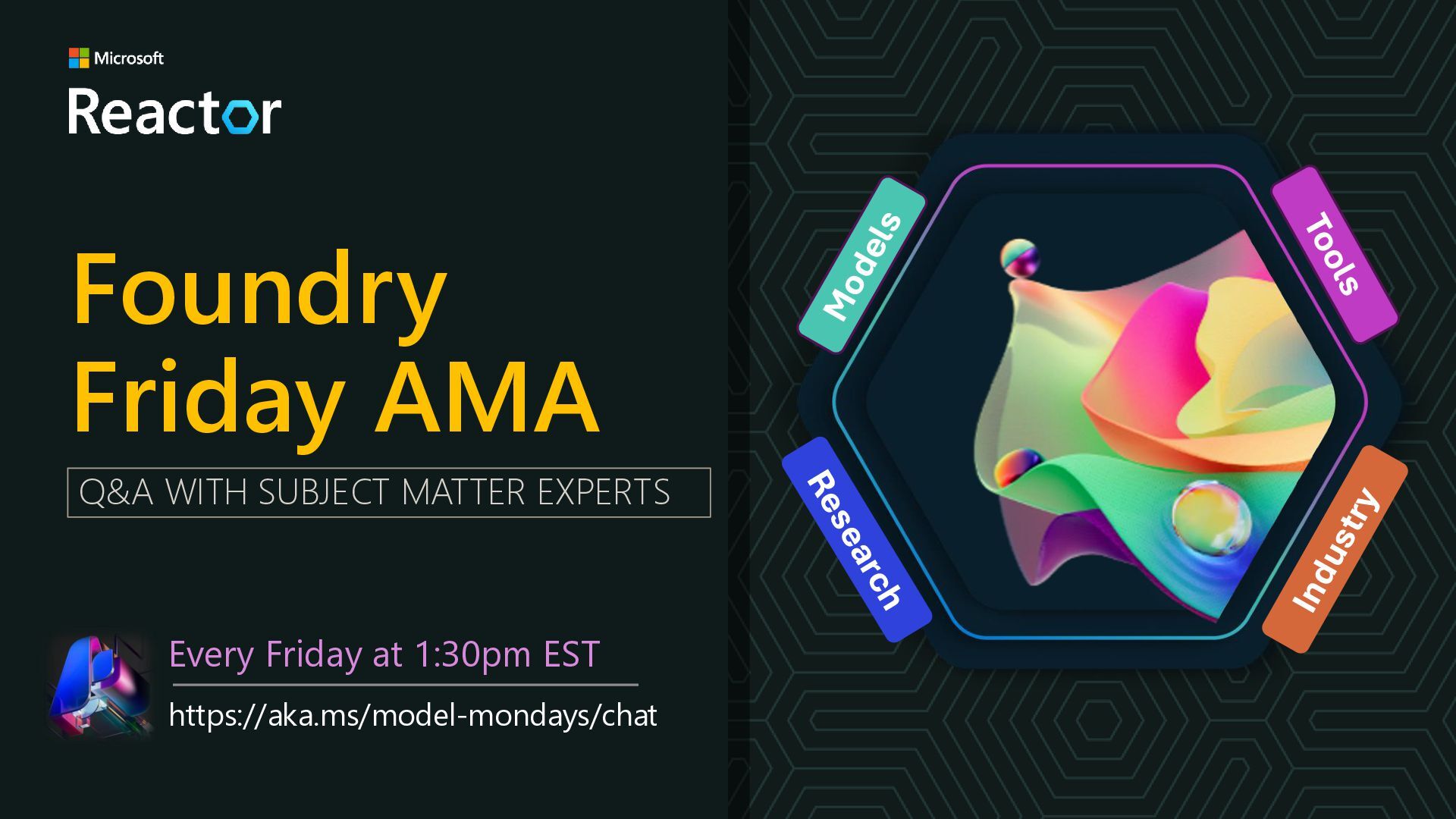 Microsoft
Reactor

Foundry Friday AMA

Q&A WITH SUBJECT MATTER EXPERTS

Every Friday at 1:30pm EST

https://aka.ms/model-mondays/chat

Models

Tools

Research

Industry